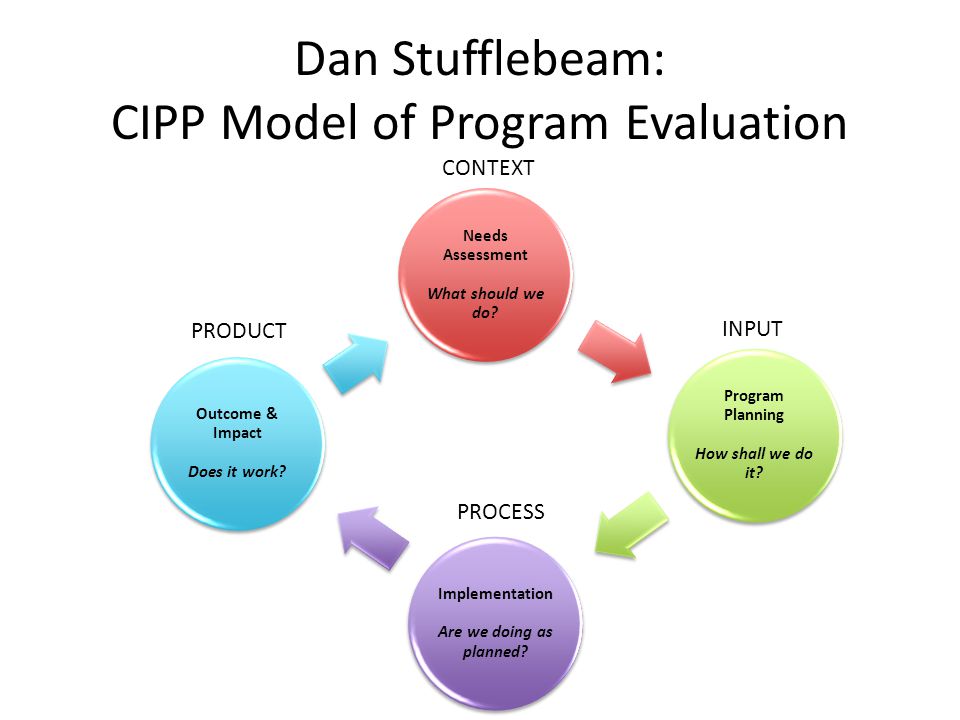 Dan Stufflebeam:
CIPP Model of Program Evaluation

CONTEXT

Needs Assessment

What should we do?

INPUT

Program Planning

How shall we do it?

PROCESS

Implementation

Are we doing as planned?

PRODUCT

Outcome & Impact

Does it work?